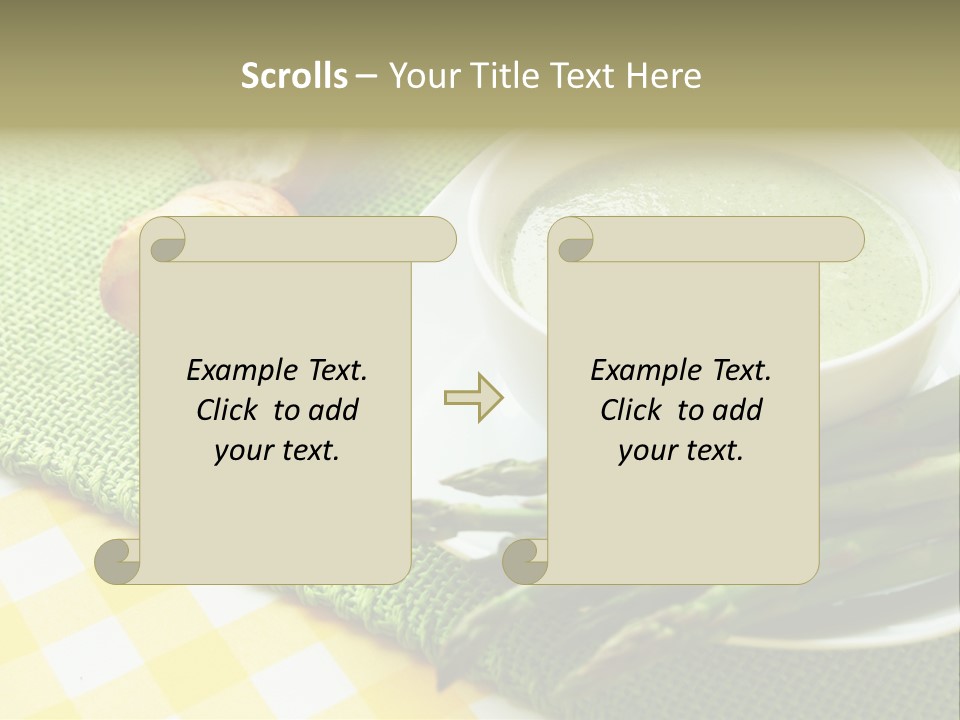 Scrolls – Your Title Text Here

Example Text. Click to add your text.

Example Text. Click to add your text.